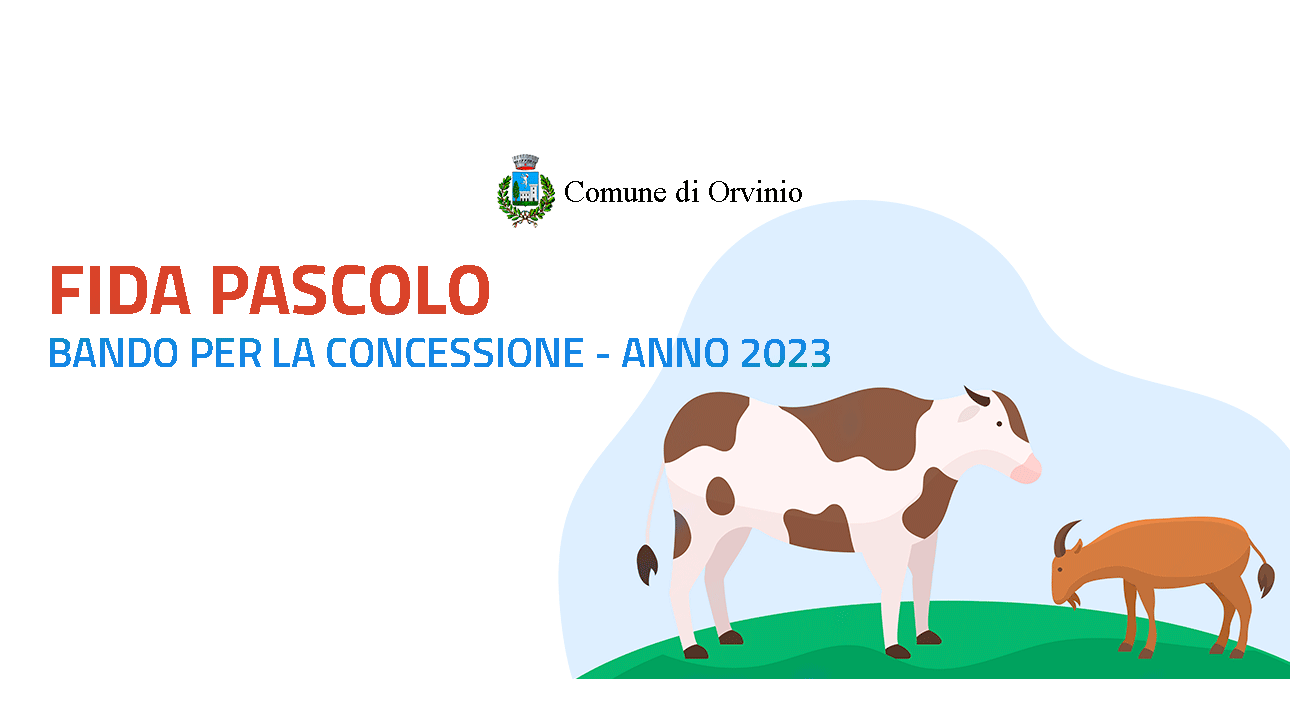 Comune di Orvinio

FIDA PASCOLO
BANDO PER LA CONCESSIONE - ANNO 2023